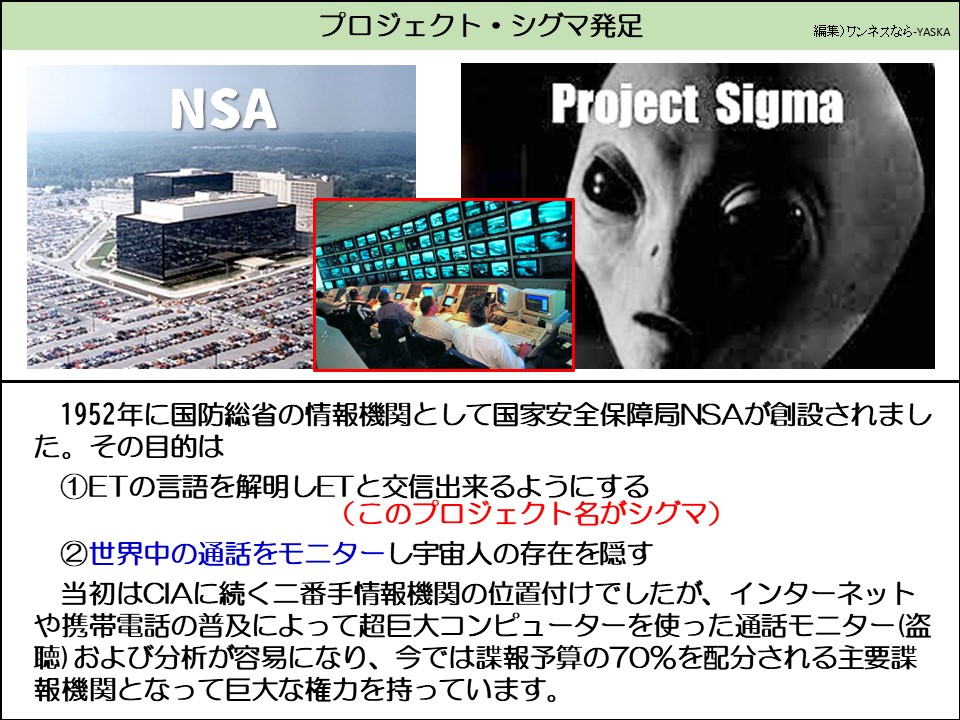 プロジェクト・シグマ発足

編集)ワンネスなら-YASKA

NSA

Project Sigma

1952年に国防総省の情報機関として国家安全保障局NSAが創設されました。その目的は

①ETの言語を解明しETと交信出来るようにする
（このプロジェクト名がシグマ）

②世界中の通話をモニターし宇宙人の存在を隠す

当初はCIAに続く二番手情報機関の位置付けでしたが、インターネットや携帯電話の普及によって超巨大コンピューターを使った通話モニター(盗聴)および分析が容易になり、今では諜報予算の70%を配分される主要諜報機関となって巨大な権力を持っています。